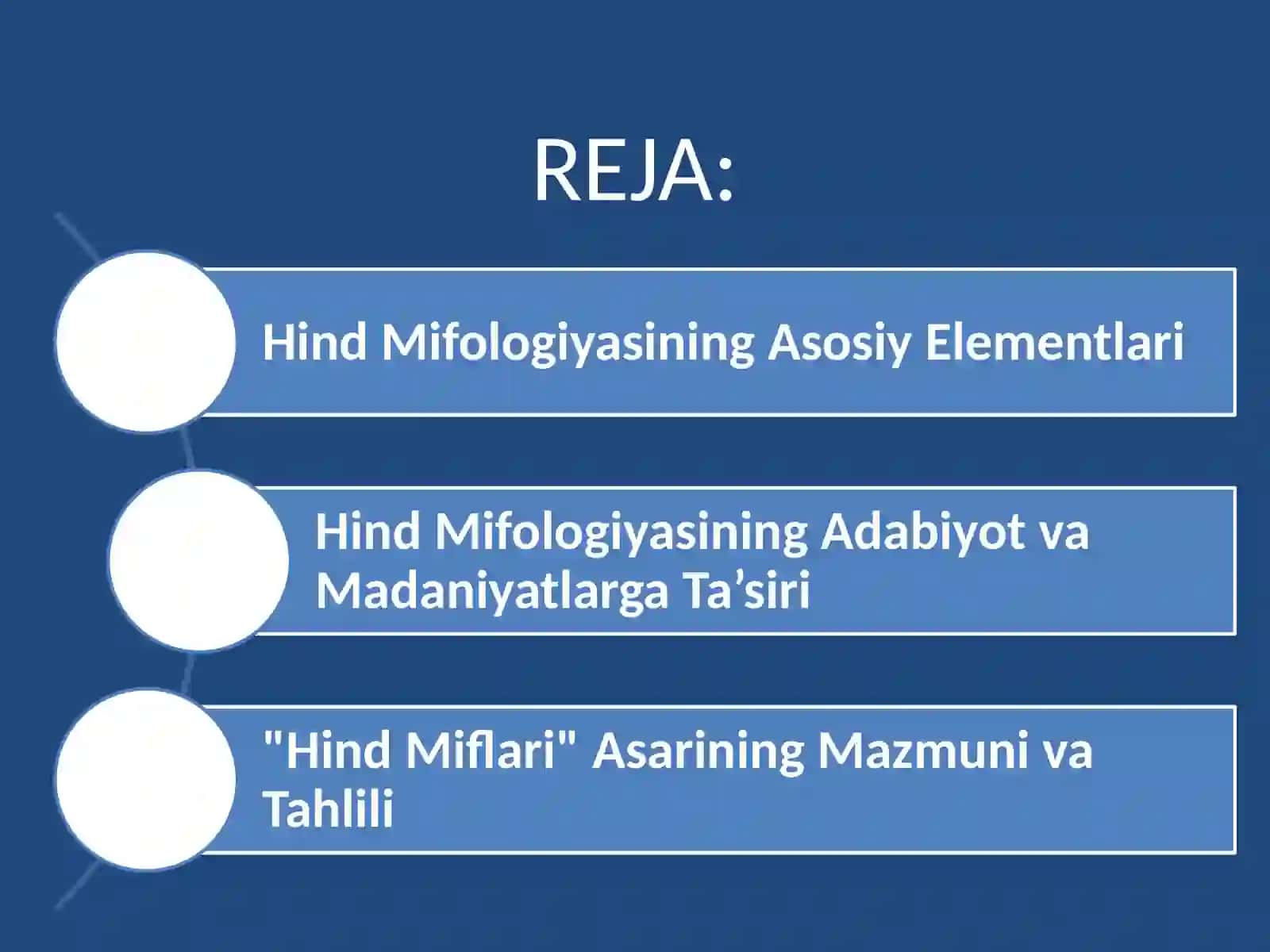 REJA:

Hind Mifologiyasining Asosiy Elementlari

Hind Mifologiyasining Adabiyot va Madaniyatlarga Ta’siri

"Hind Miflari" Asarining Mazmuni va Tahlili